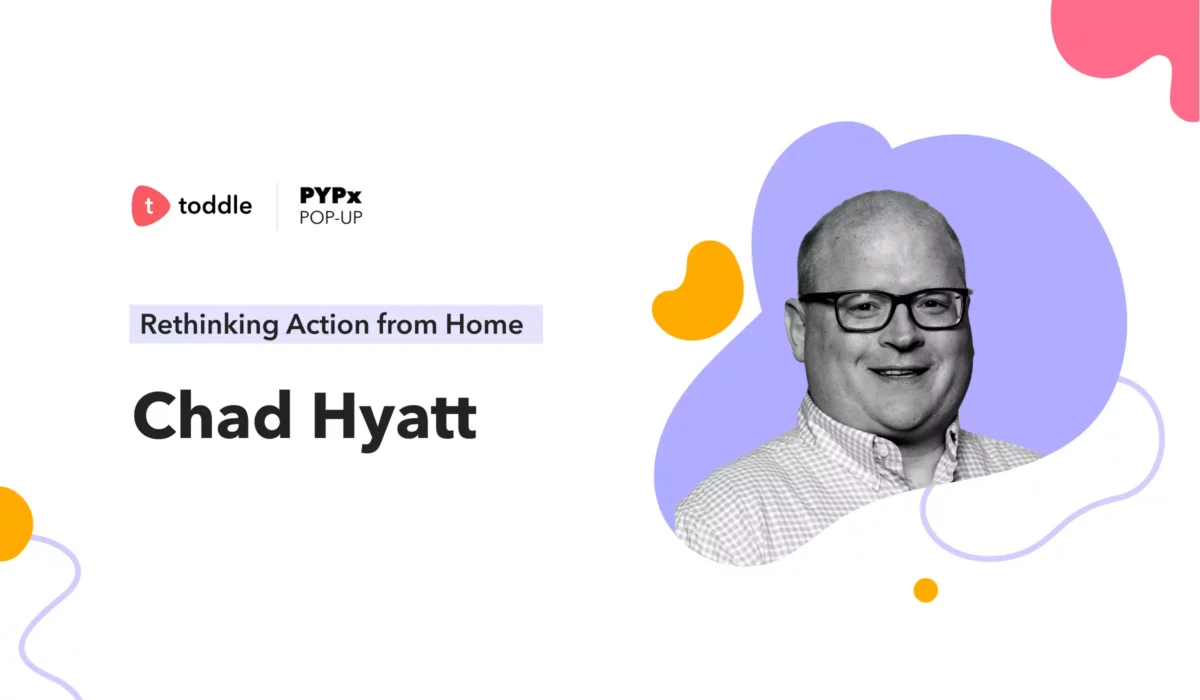 t toddle

PYPx
POP-UP

Rethinking Action from Home

Chad Hyatt